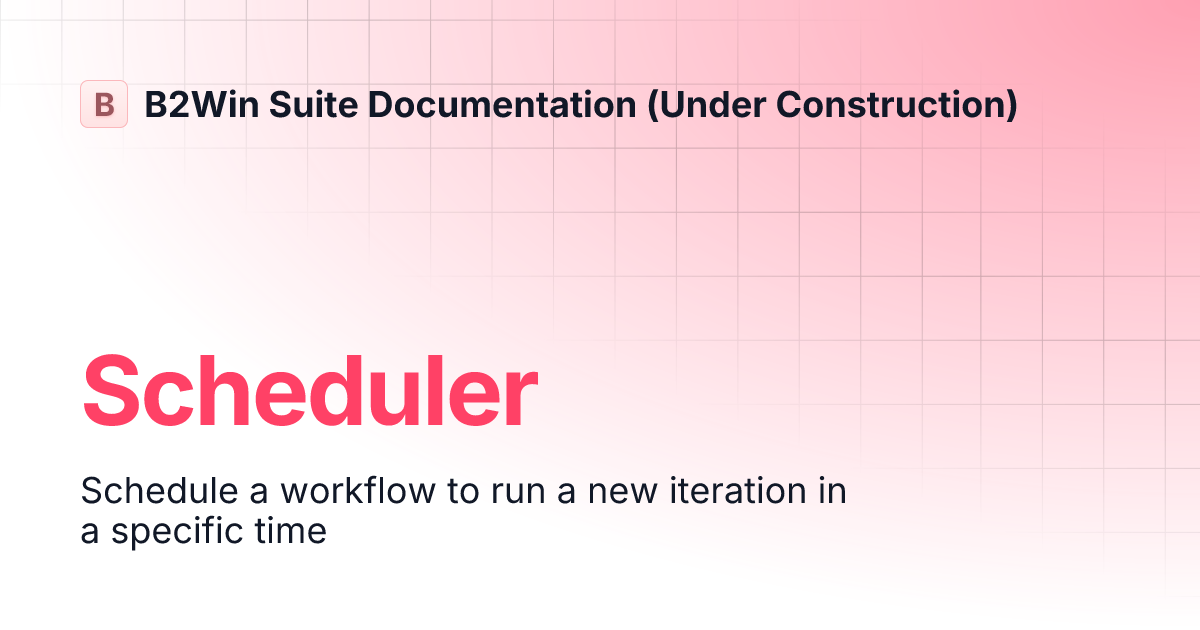 B B2Win Suite Documentation (Under Construction)

Scheduler

Schedule a workflow to run a new iteration in a specific time